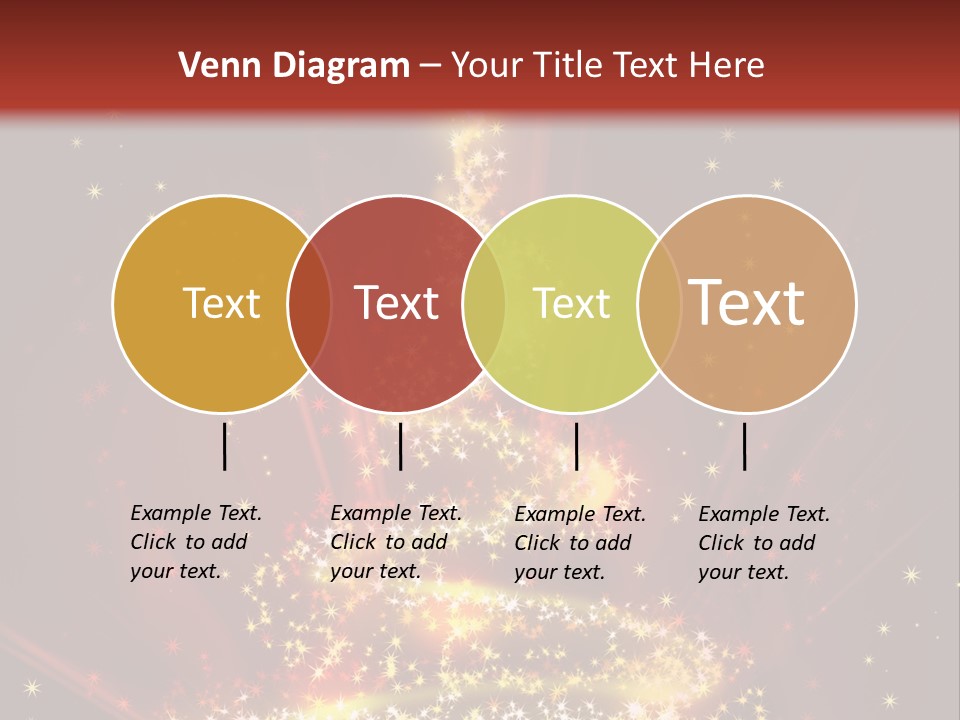 Venn Diagram – Your Title Text Here

Text

Text

Text

Text

Example Text. Click to add your text.

Example Text. Click to add your text.

Example Text. Click to add your text.

Example Text. Click to add your text.